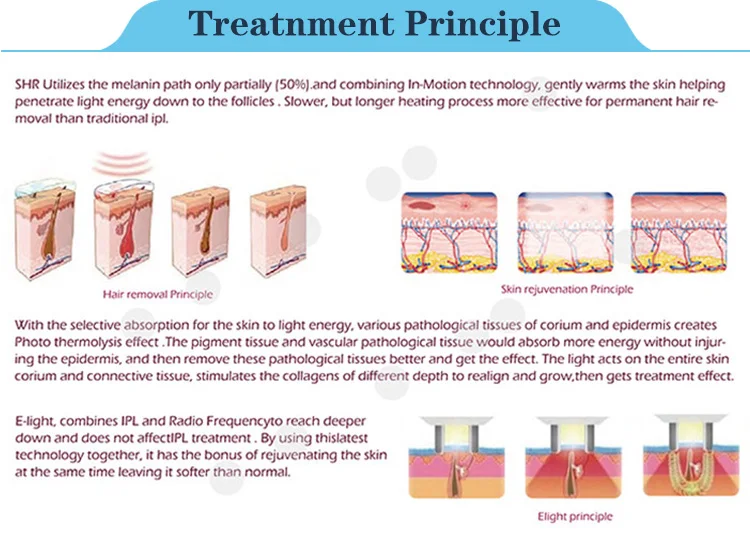 Treatnment Principle

SHR Utilizes the melanin path only partially (50%).and combining In-Motion technology, gently warms the skin helping penetrate light energy down to the follicles . Slower, but longer heating process more effective for permanent hair removal than traditional ipl.

Hair removal Principle

Skin rejuvenation Principle

With the selective absorption for the skin to light energy, various pathological tissues of corium and epidermis creates Photo thermolysis effect .The pigment tissue and vascular pathological tissue would absorb more energy without injuring the epidermis, and then remove these pathological tissues better and get the effect. The light acts on the entire skin corium and connective tissue, stimulates the collagens of different depth to realign and grow,then gets treatment effect.

E-light, combines IPL and Radio Frequencyto reach deeper down and does not affectIPL treatment . By using thislatest technology together, it has the bonus of rejuvenating the skin at the same time leaving it softer than normal.

Elight principle